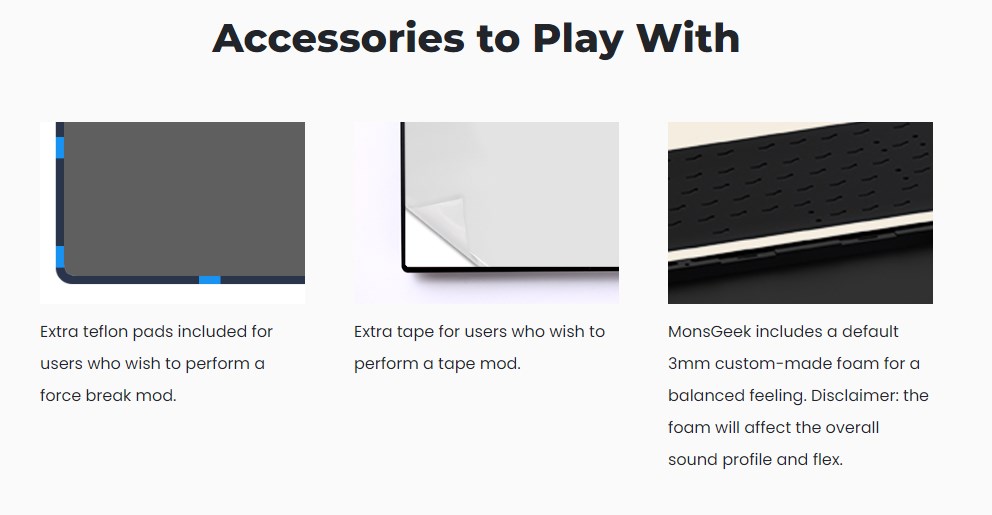 Accessories to Play With

Extra teflon pads included for users who wish to perform a force break mod.

Extra tape for users who wish to perform a tape mod.

MonsGeek includes a default 3mm custom-made foam for a balanced feeling. Disclaimer: the foam will affect the overall sound profile and flex.